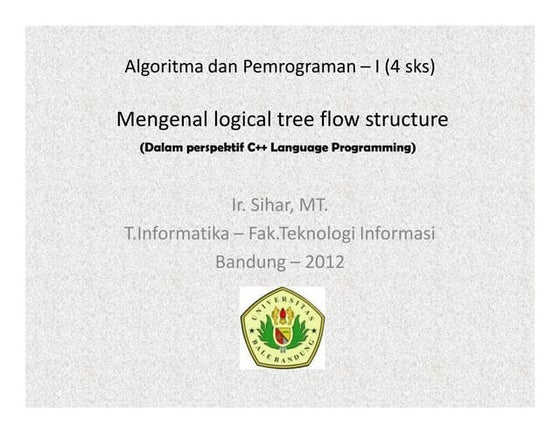 Algoritma dan Pemrograman – I (4 sks)

Mengenal logical tree flow structure

(Dalam perspektif C++ Language Programming)

Ir. Sihar, MT.
T.Informatika – Fak.Teknologi Informasi
Bandung – 2012

UNIVERSITAS
BALE BANDUNG